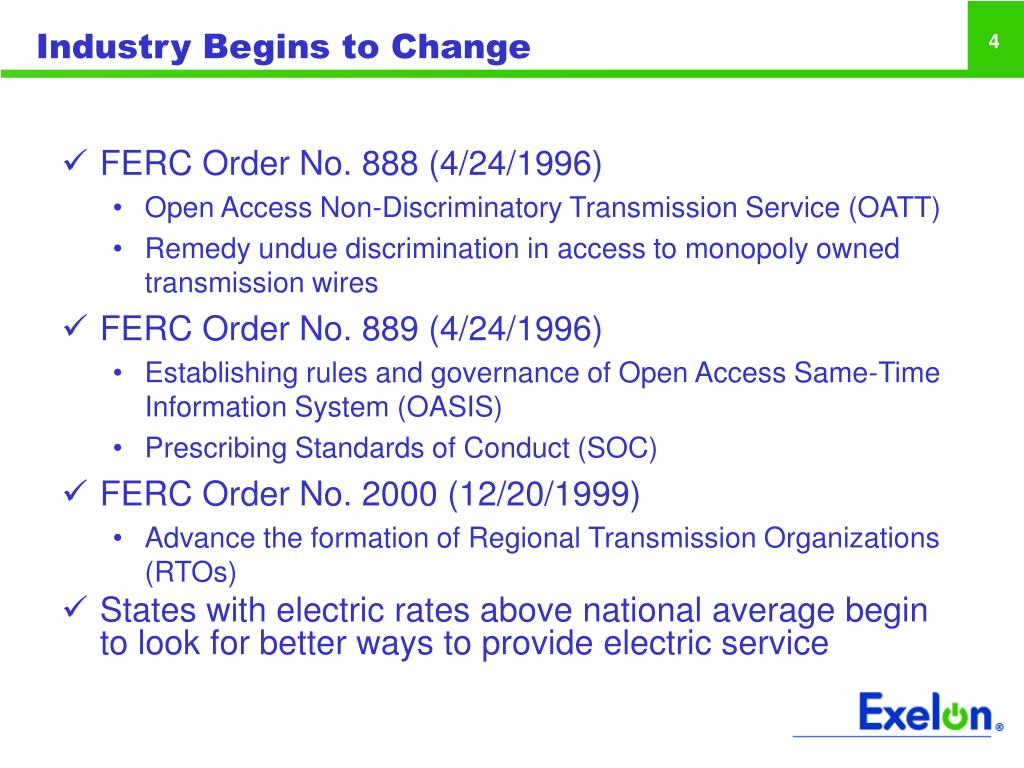 Industry Begins to Change

4

✓ FERC Order No. 888 (4/24/1996)
• Open Access Non-Discriminatory Transmission Service (OATT)
• Remedy undue discrimination in access to monopoly owned transmission wires

✓ FERC Order No. 889 (4/24/1996)
• Establishing rules and governance of Open Access Same-Time Information System (OASIS)
• Prescribing Standards of Conduct (SOC)

✓ FERC Order No. 2000 (12/20/1999)
• Advance the formation of Regional Transmission Organizations (RTOs)

✓ States with electric rates above national average begin to look for better ways to provide electric service

Exelon®